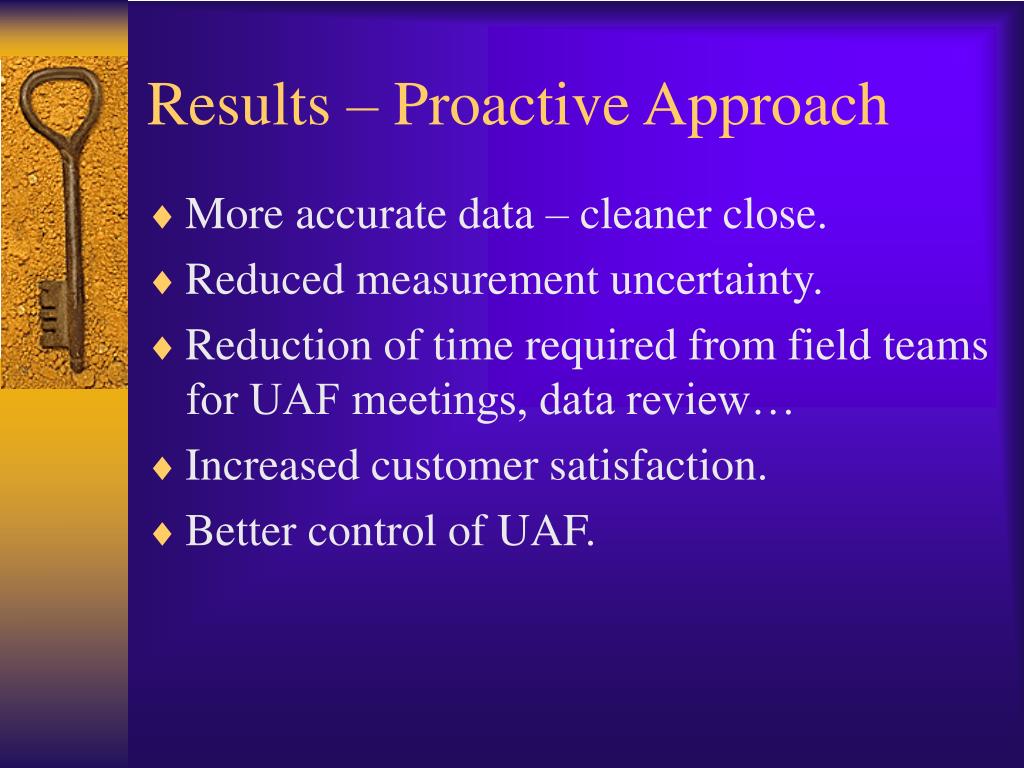 Results – Proactive Approach

♦ More accurate data – cleaner close.

♦ Reduced measurement uncertainty.

♦ Reduction of time required from field teams for UAF meetings, data review…

♦ Increased customer satisfaction.

♦ Better control of UAF.